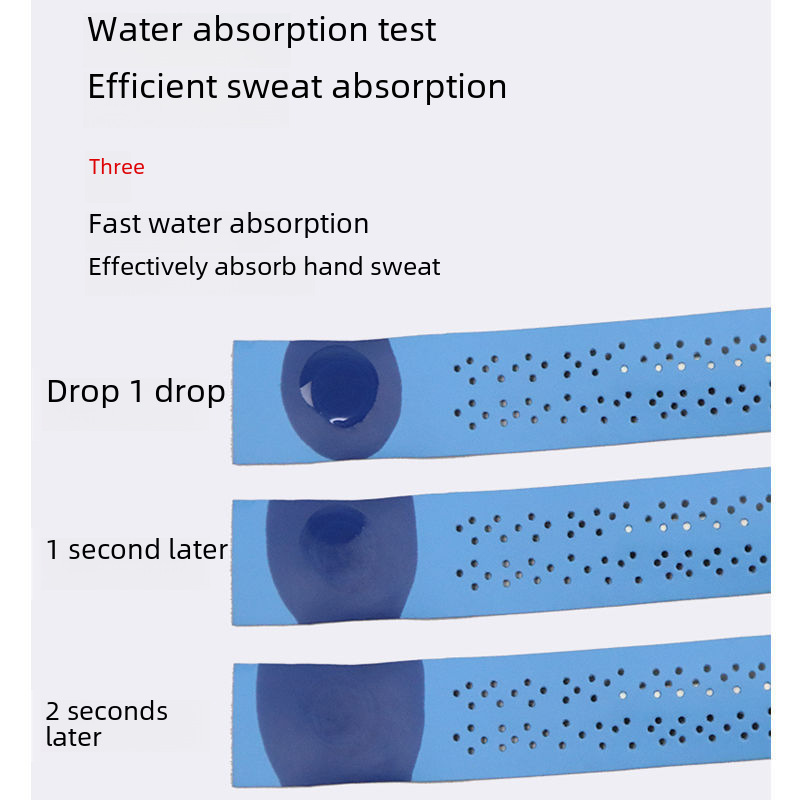 Water absorption test
Efficient sweat absorption

Three

Fast water absorption
Effectively absorb hand sweat

Drop 1 drop

1 second later

2 seconds later